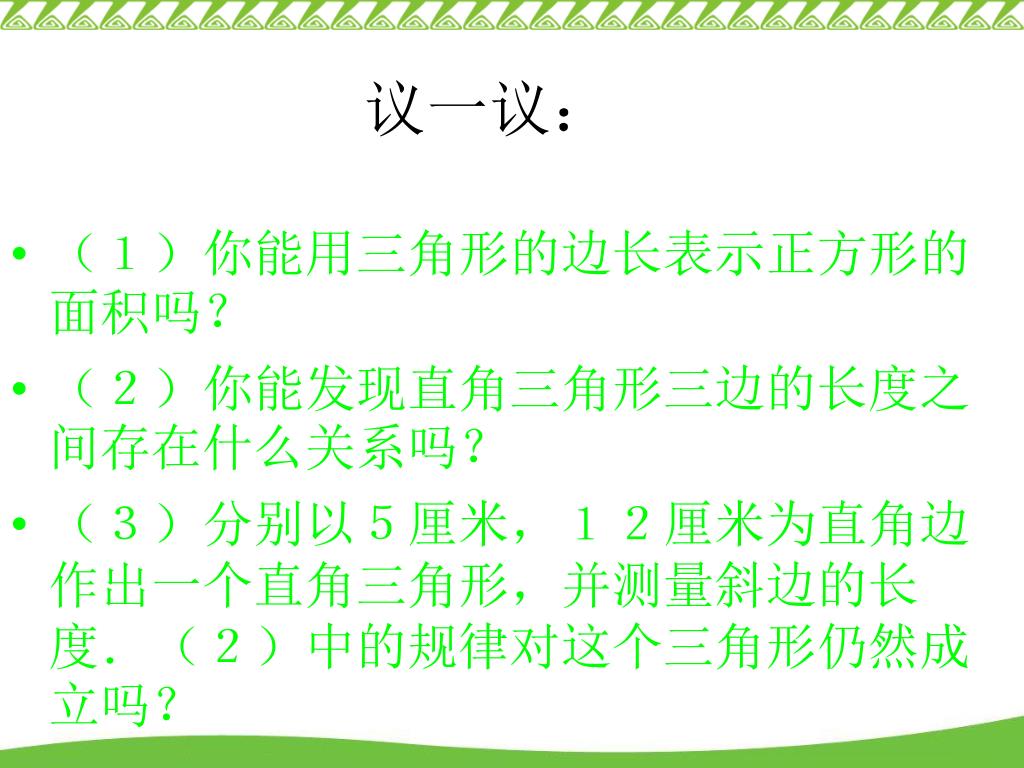 议一议：

• （１）你能用三角形的边长表示正方形的面积吗？

• （２）你能发现直角三角形三边的长度之间存在什么关系吗？

• （３）分别以５厘米，１２厘米为直角边作出一个直角三角形，并测量斜边的长度．（２）中的规律对这个三角形仍然成立吗？